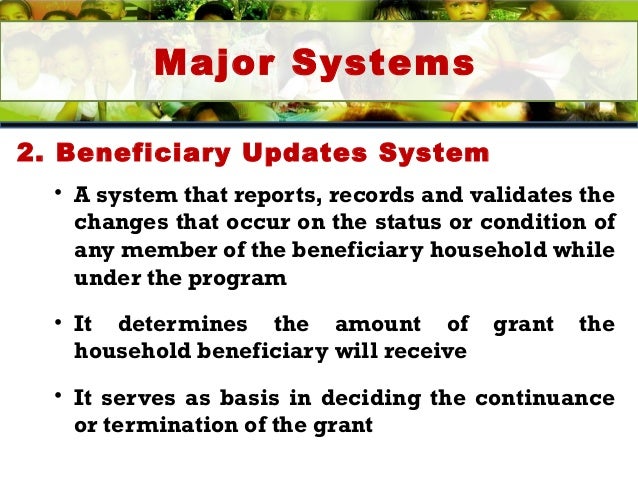 Major Systems

2. Beneficiary Updates System

• A system that reports, records and validates the changes that occur on the status or condition of any member of the beneficiary household while under the program

• It determines the amount of grant the household beneficiary will receive

• It serves as basis in deciding the continuance or termination of the grant